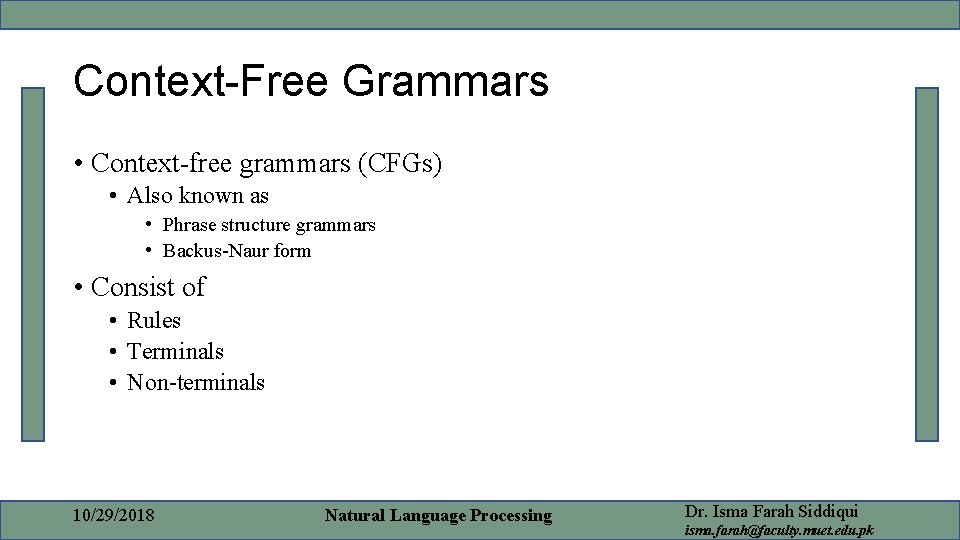 Context-Free Grammars

• Context-free grammars (CFGs)
  • Also known as
    • Phrase structure grammars
    • Backus-Naur form

• Consist of
  • Rules
  • Terminals
  • Non-terminals

10/29/2018

Natural Language Processing

Dr. Isma Farah Siddiqui
isma.farah@faculty.muet.edu.pk